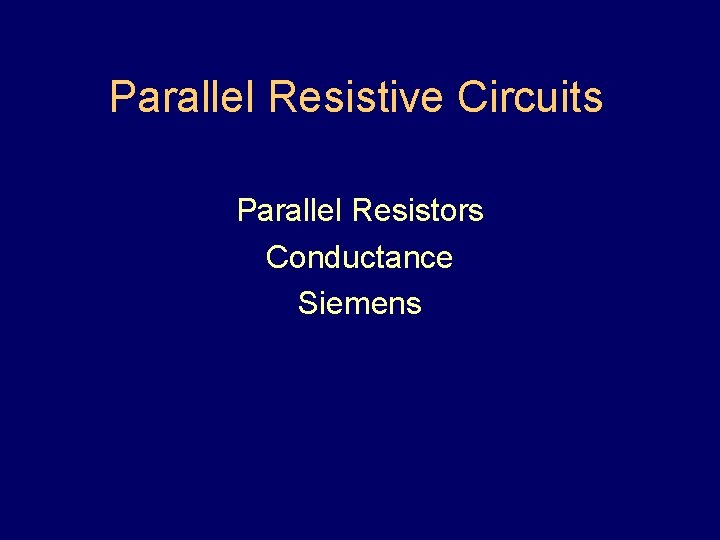 Parallel Resistive Circuits

Parallel Resistors
Conductance
Siemens